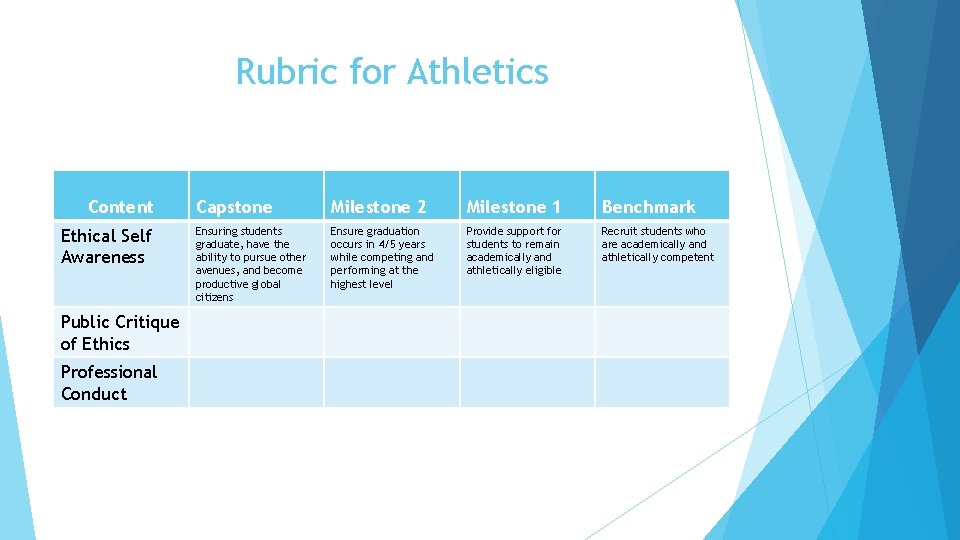 Rubric for Athletics

| Content | Capstone | Milestone 2 | Milestone 1 | Benchmark |
|---|---|---|---|---|
| Ethical Self Awareness | Ensuring students graduate, have the ability to pursue other avenues, and become productive global citizens | Ensure graduation occurs in 4/5 years while competing and performing at the highest level | Provide support for students to remain academically and athletically eligible | Recruit students who are academically and athletically competent |
| Public Critique of Ethics | | | | |
| Professional Conduct | | | | |